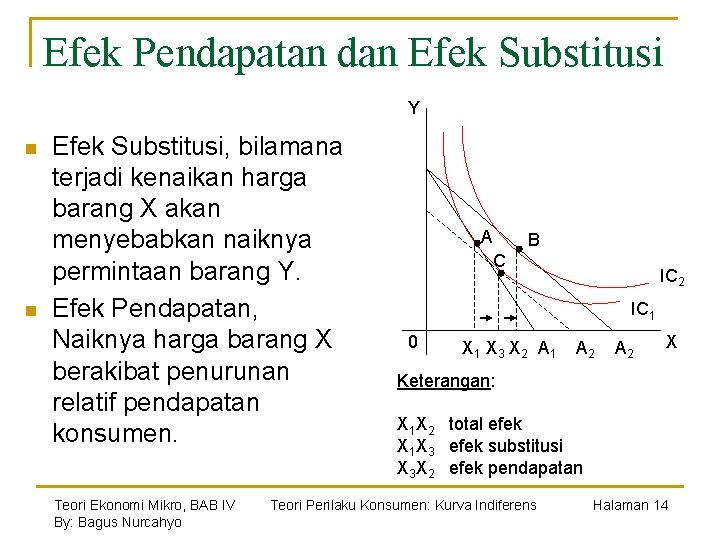 Efek Pendapatan dan Efek Substitusi

Efek Substitusi, bilamana terjadi kenaikan harga barang X akan menyebabkan naiknya permintaan barang Y.

Efek Pendapatan, Naiknya harga barang X berakibat penurunan relatif pendapatan konsumen.

Y
A
B
C
$IC_2$
$IC_1$
0
$X_1$ $X_3$ $X_2$ $A_1$ $A_2$ $A_2$
X

Keterangan:

$X_1X_2$ total efek
$X_1X_3$ efek substitusi
$X_3X_2$ efek pendapatan

Teori Ekonomi Mikro, BAB IV
By: Bagus Nurcahyo
Teori Perilaku Konsumen: Kurva Indiferens
Halaman 14